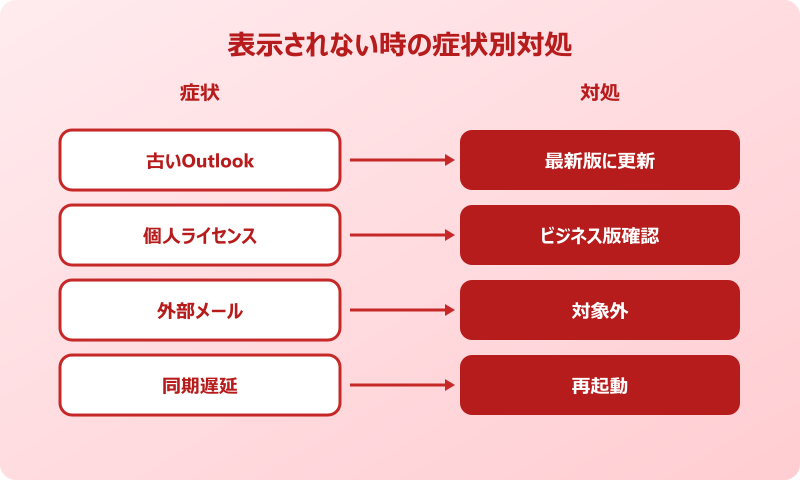 表示されない時の症状別対処

症状

対処

古いOutlook

最新版に更新

個人ライセンス

ビジネス版確認

外部メール

対象外

同期遅延

再起動